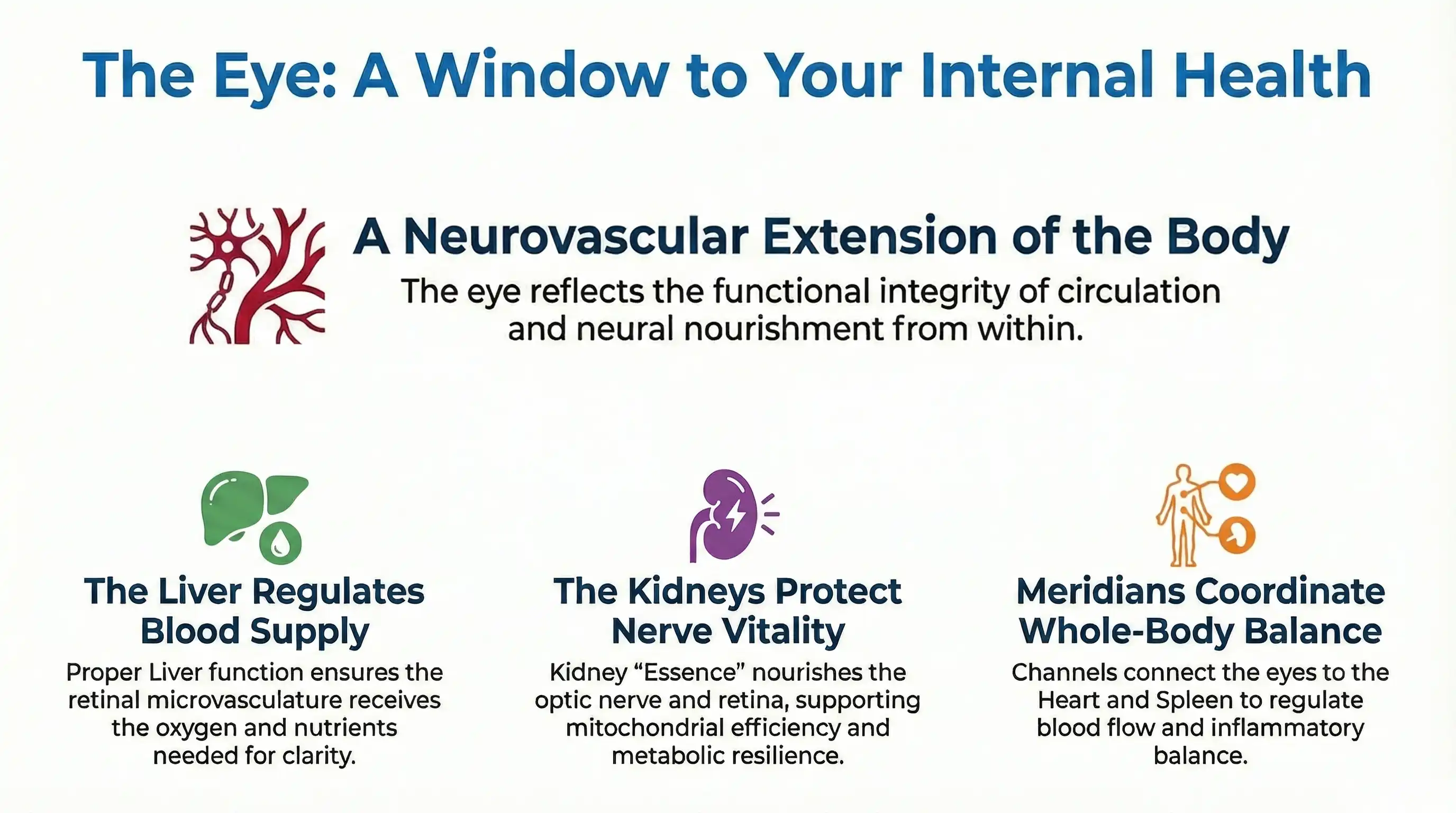 The Eye: A Window to Your Internal Health

A Neurovascular Extension of the Body

The eye reflects the functional integrity of circulation and neural nourishment from within.

The Liver Regulates Blood Supply

Proper Liver function ensures the retinal microvasculature receives the oxygen and nutrients needed for clarity.

The Kidneys Protect Nerve Vitality

Kidney “Essence” nourishes the optic nerve and retina, supporting mitochondrial efficiency and metabolic resilience.

Meridians Coordinate Whole-Body Balance

Channels connect the eyes to the Heart and Spleen to regulate blood flow and inflammatory balance.